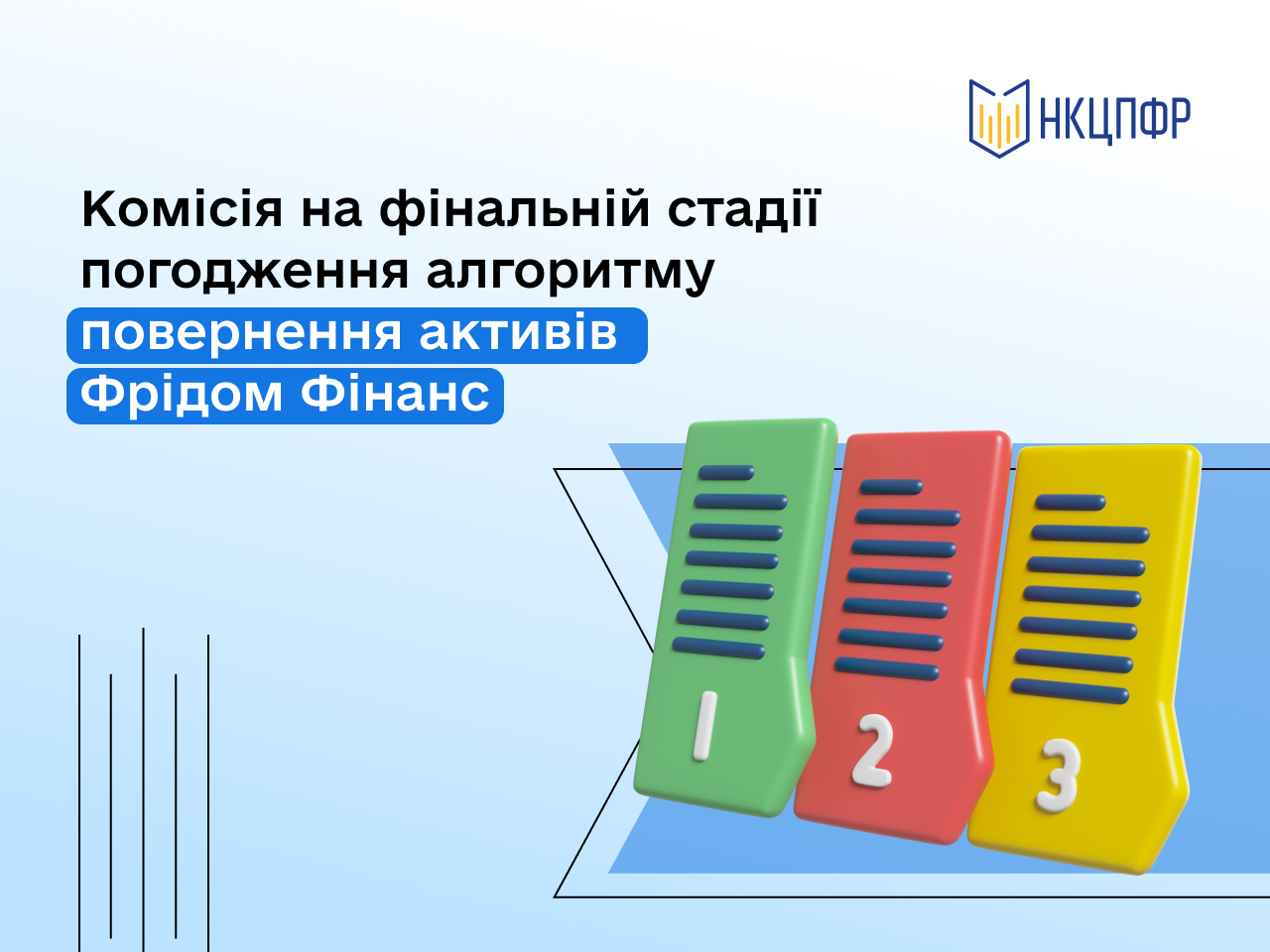 НКЦПФР

Комісія на фінальній стадії погодження алгоритму повернення активів Фрідом Фінанс

1

2

3